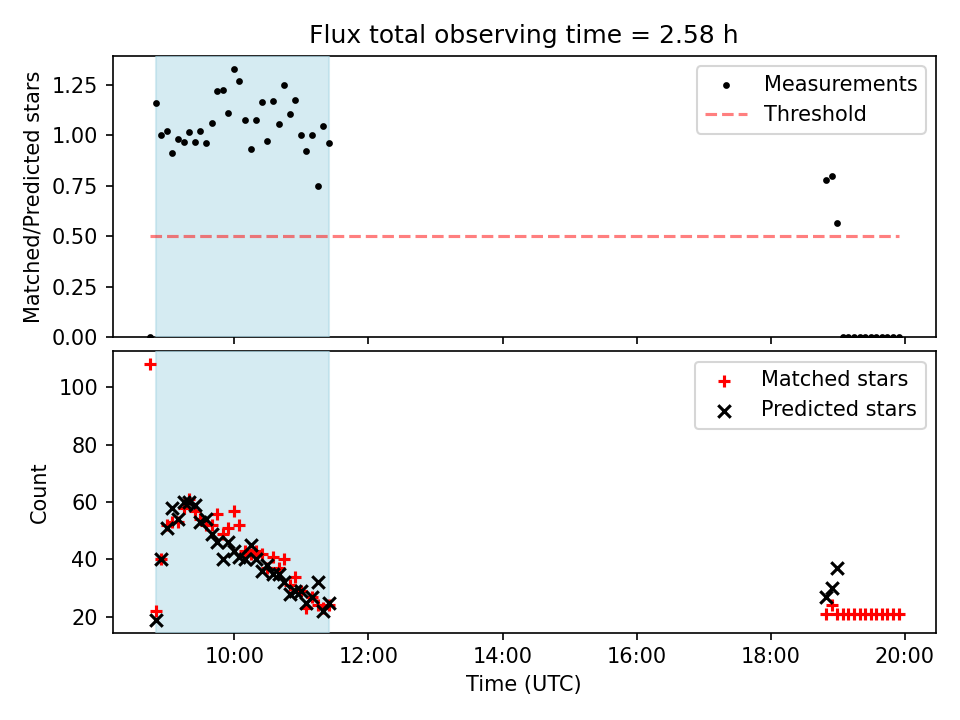 Flux total observing time = 2.58 h

Matched/Predicted stars

1.25
1.00
0.75
0.50
0.25
0.00

Measurements
Threshold

Count

100
80
60
40
20

Matched stars
Predicted stars

10:00
12:00
14:00
16:00
18:00
20:00

Time (UTC)